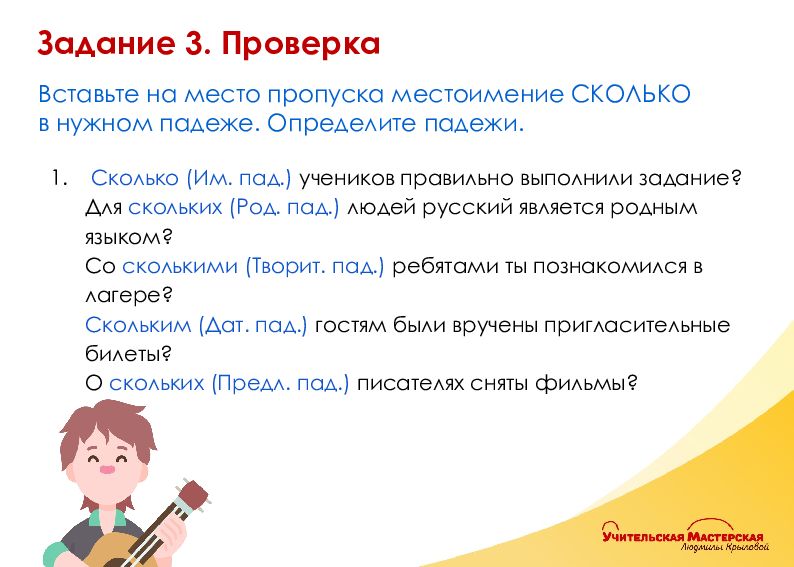 Задание 3. Проверка

Вставьте на место пропуска местоимение СКОЛЬКО в нужном падеже. Определите падежи.

1. Сколько (Им. пад.) учеников правильно выполнили задание?
Для скольких (Род. пад.) людей русский является родным языком?
Со сколькими (Творит. пад.) ребятами ты познакомился в лагере?
Скольким (Дат. пад.) гостям были вручены пригласительные билеты?
О скольких (Предл. пад.) писателях сняты фильмы?

Учительская Мастерская
Людмилы Крыловой